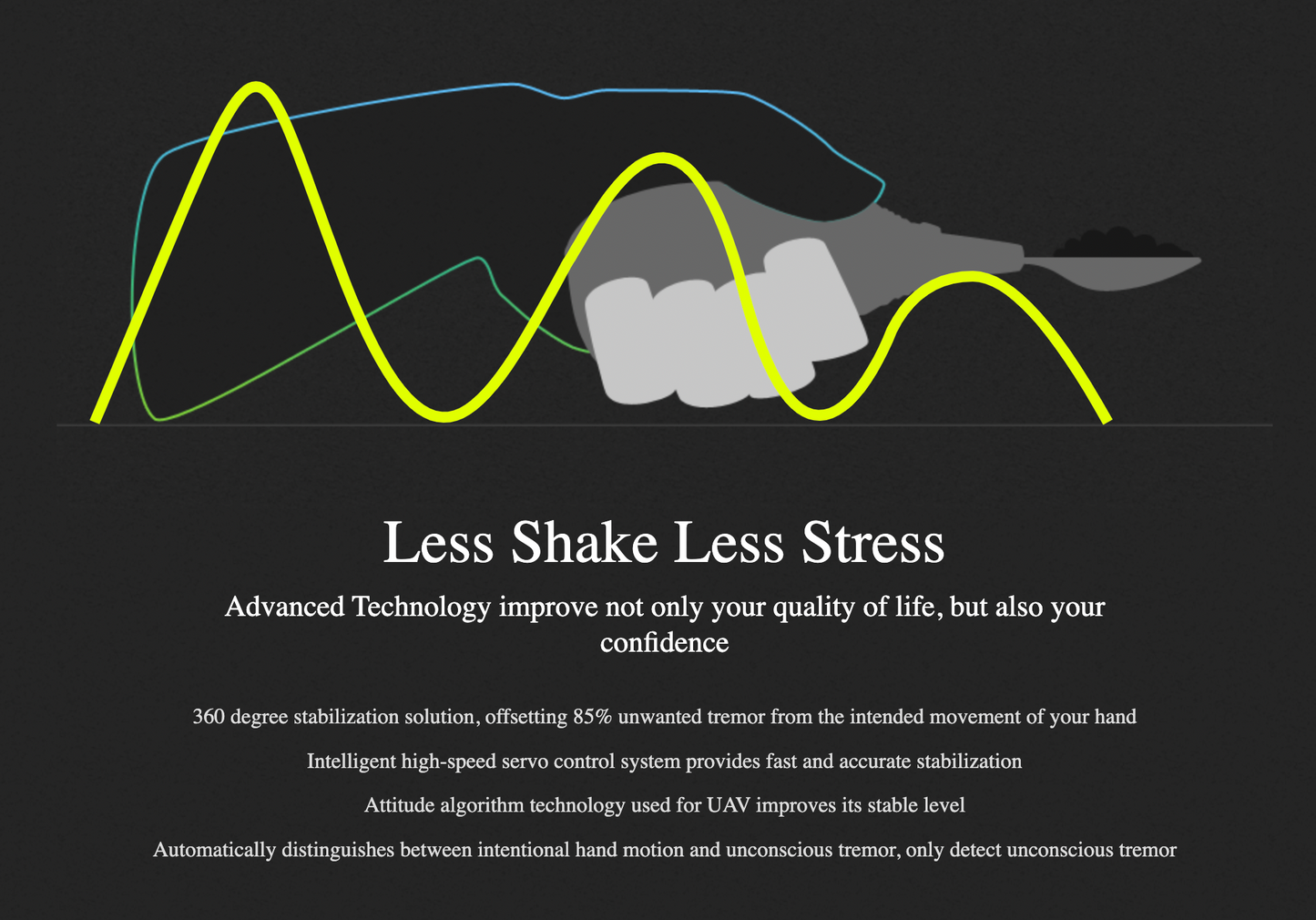 Less Shake Less Stress

Advanced Technology improve not only your quality of life, but also your confidence

360 degree stabilization solution, offsetting 85% unwanted tremor from the intended movement of your hand

Intelligent high-speed servo control system provides fast and accurate stabilization

Attitude algorithm technology used for UAV improves its stable level

Automatically distinguishes between intentional hand motion and unconscious tremor, only detect unconscious tremor